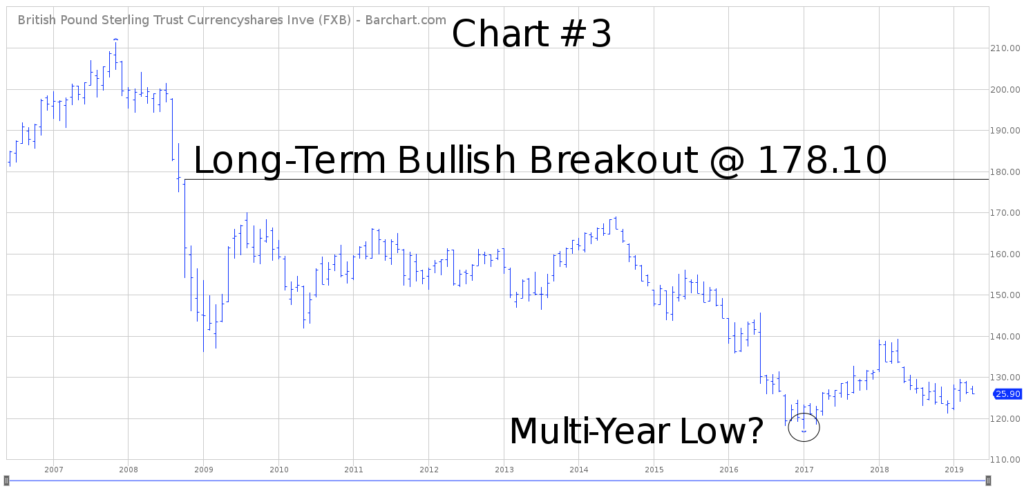 British Pound Sterling Trust Currencyshares Inve (FXB) - Barchart.com

Chart #3

Long-Term Bullish Breakout @ 178.10

Multi-Year Low?

210.00
200.00
190.00
180.00
170.00
160.00
150.00
140.00
130.00
25.90
120.00
110.00

2007 2008 2009 2010 2011 2012 2013 2014 2015 2016 2017 2018 2019